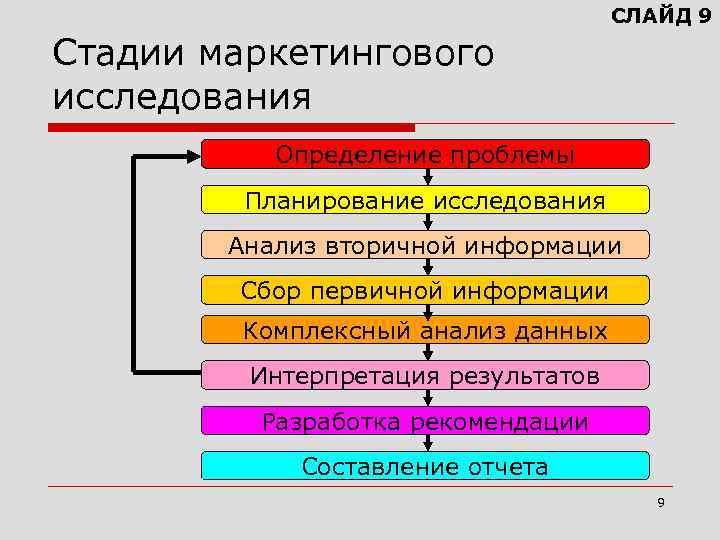 СЛАЙД 9

Стадии маркетингового исследования

Определение проблемы

Планирование исследования

Анализ вторичной информации

Сбор первичной информации

Комплексный анализ данных

Интерпретация результатов

Разработка рекомендации

Составление отчета

9